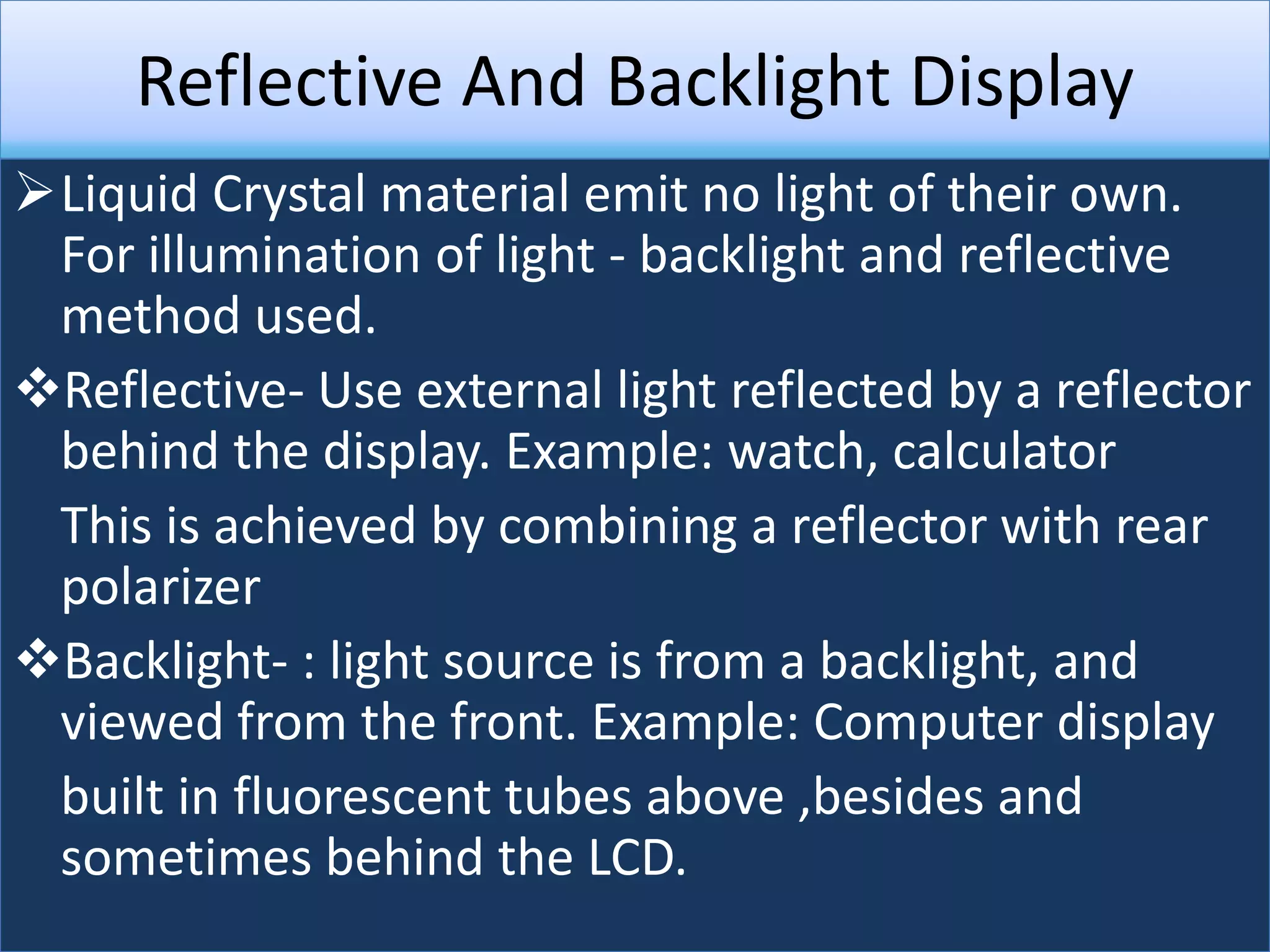 Reflective And Backlight Display

➢ Liquid Crystal material emit no light of their own. For illumination of light - backlight and reflective method used.

❖ Reflective- Use external light reflected by a reflector behind the display. Example: watch, calculator

This is achieved by combining a reflector with rear polarizer

❖ Backlight- : light source is from a backlight, and viewed from the front. Example: Computer display

built in fluorescent tubes above ,besides and sometimes behind the LCD.